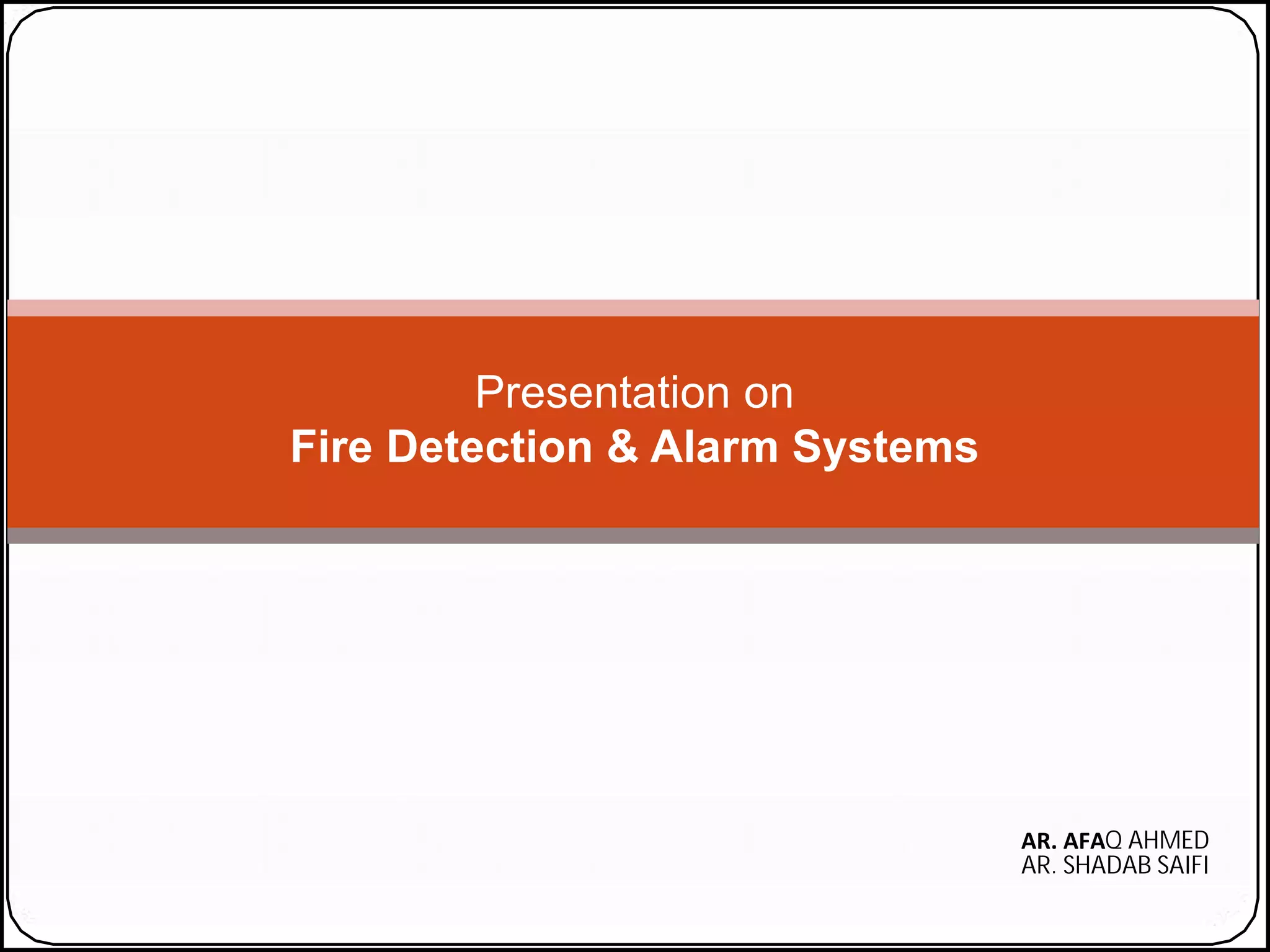 Presentation on
Fire Detection & Alarm Systems

AR. AFAQ AHMED
AR. SHADAB SAIFI